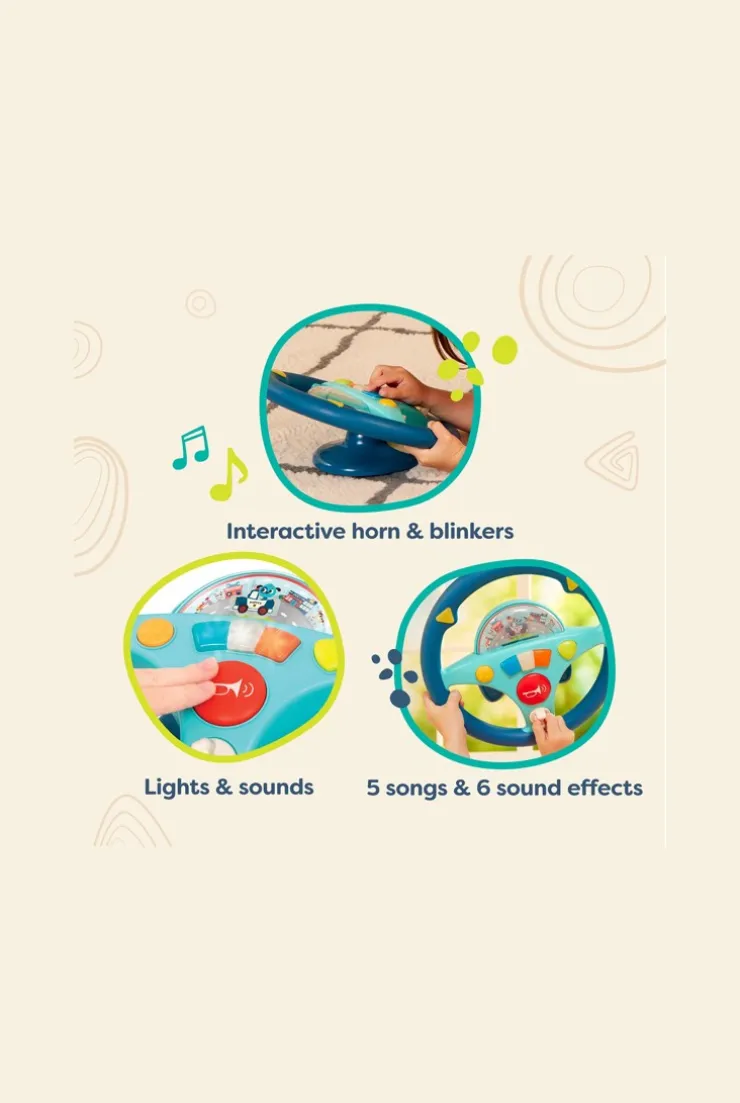 Interactive horn & blinkers

Lights & sounds

5 songs & 6 sound effects